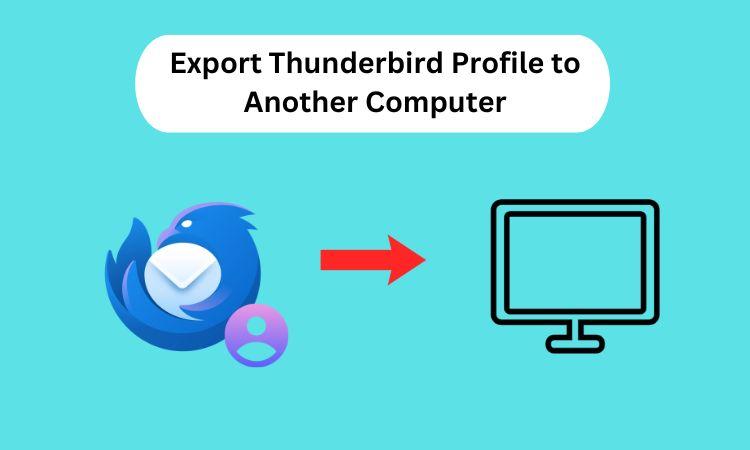 Export Thunderbird Profile to Another Computer